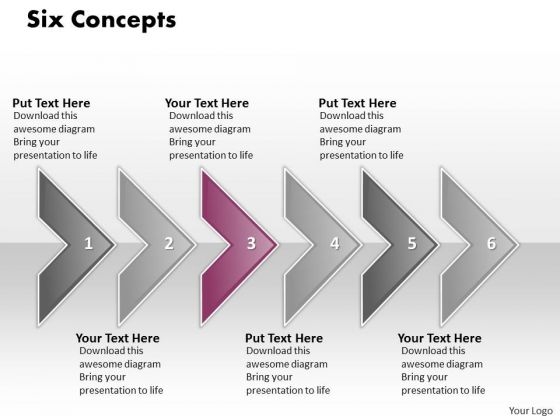 Six Concepts

Put Text Here
Download this awesome diagram Bring your presentation to life

Your Text Here
Download this awesome diagram Bring your presentation to life

Put Text Here
Download this awesome diagram Bring your presentation to life

1

2

3

4

5

6

Your Text Here
Download this awesome diagram Bring your presentation to life

Put Text Here
Download this awesome diagram Bring your presentation to life

Your Text Here
Download this awesome diagram Bring your presentation to life

Your Logo